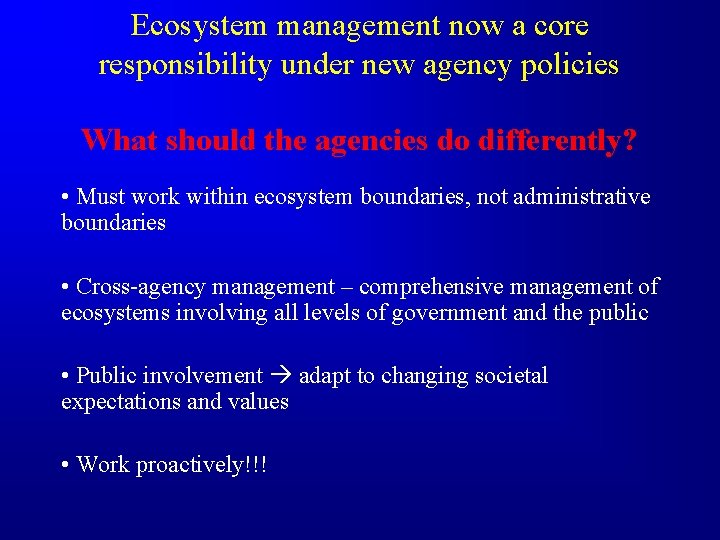 Ecosystem management now a core responsibility under new agency policies

What should the agencies do differently?

• Must work within ecosystem boundaries, not administrative boundaries

• Cross-agency management – comprehensive management of ecosystems involving all levels of government and the public

• Public involvement → adapt to changing societal expectations and values

• Work proactively!!!